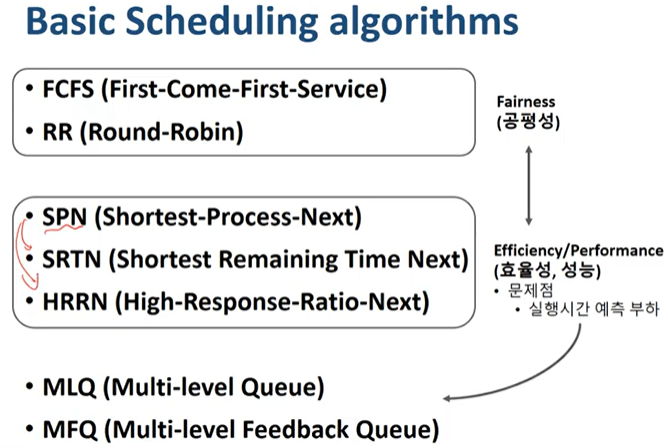 Basic Scheduling algorithms

• FCFS (First-Come-First-Service)
• RR (Round-Robin)

Fairness
(공평성)

• SPN (Shortest-Process-Next)
• SRTN (Shortest Remaining Time Next)
• HRRN (High-Response-Ratio-Next)

Efficiency/Performance
(효율성, 성능)
• 문제점
• 실행시간 예측 부하

• MLQ (Multi-level Queue)
• MFQ (Multi-level Feedback Queue)